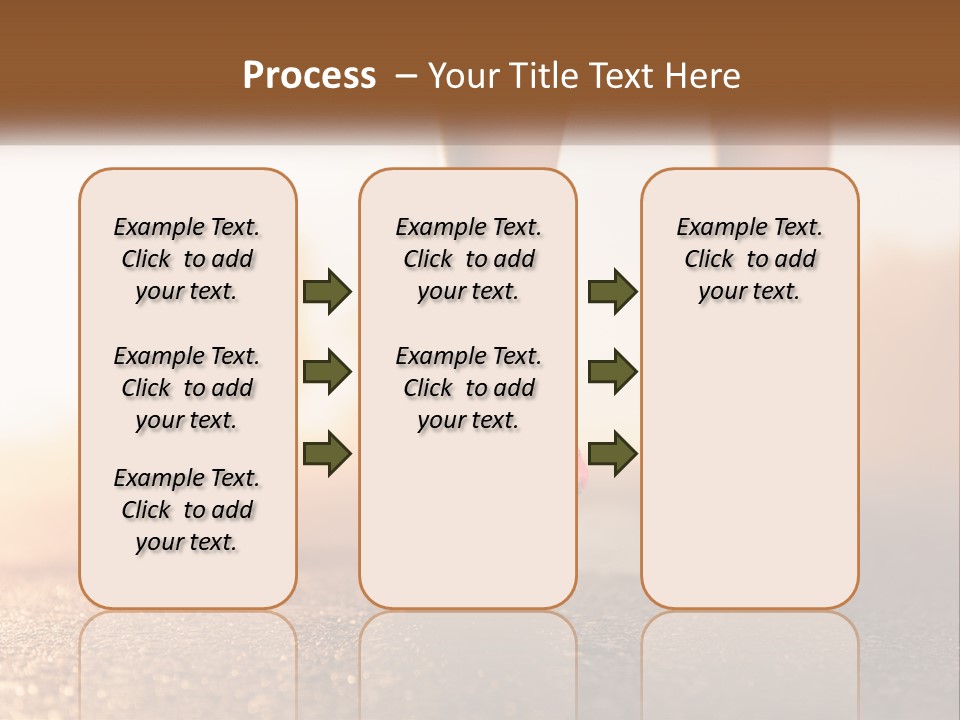 Process – Your Title Text Here

Example Text. Click to add your text.

Example Text. Click to add your text.

Example Text. Click to add your text.

Example Text. Click to add your text.

Example Text. Click to add your text.

Example Text. Click to add your text.